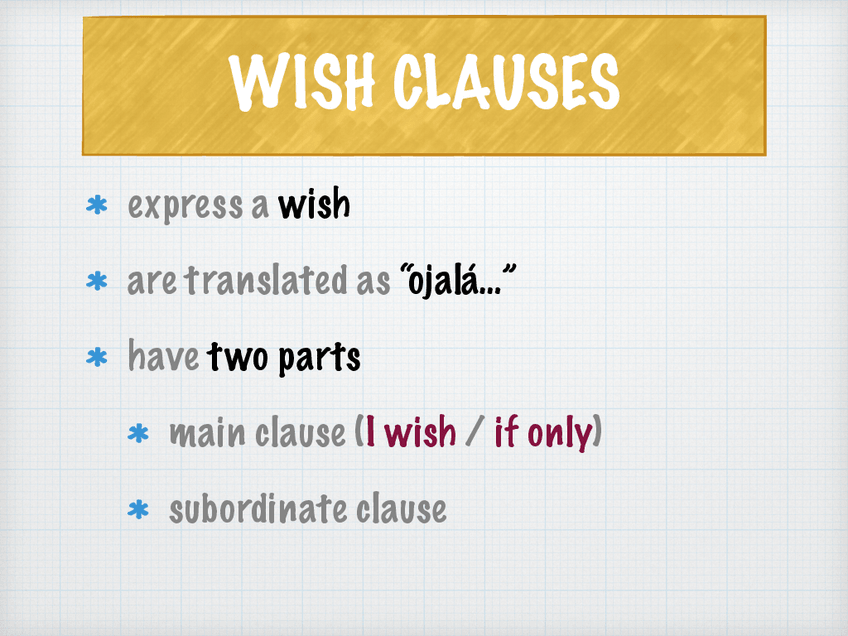 WISH CLAUSES

* express a wish
* are translated as "ojalá..."
* have two parts
  * main clause (I wish / if only)
  * subordinate clause